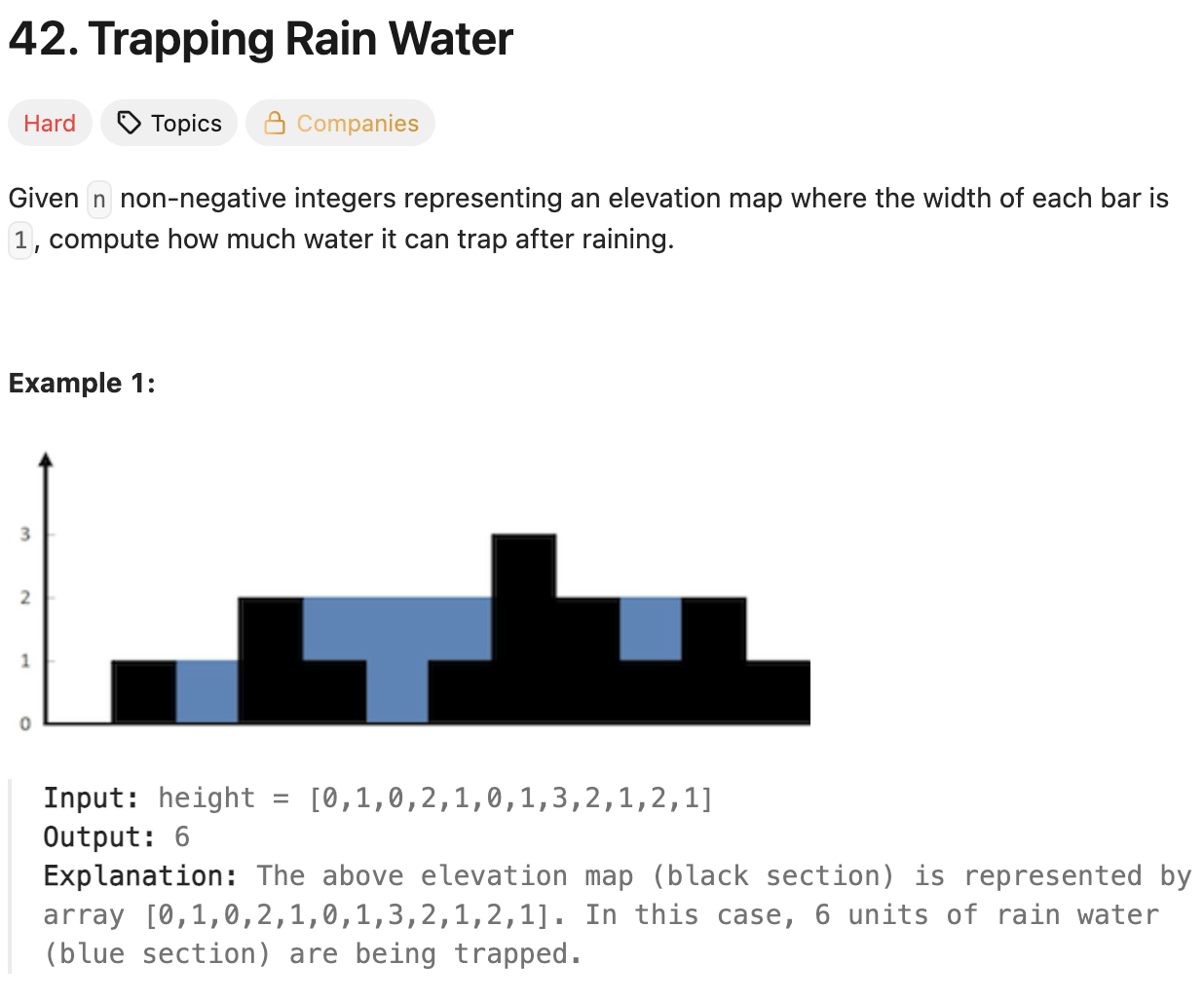 42. Trapping Rain Water

Hard Topics Companies

Given n non-negative integers representing an elevation map where the width of each bar is 1, compute how much water it can trap after raining.

Example 1:

3
2
1
0

Input: height = [0,1,0,2,1,0,1,3,2,1,2,1]
Output: 6
Explanation: The above elevation map (black section) is represented by array [0,1,0,2,1,0,1,3,2,1,2,1]. In this case, 6 units of rain water (blue section) are being trapped.